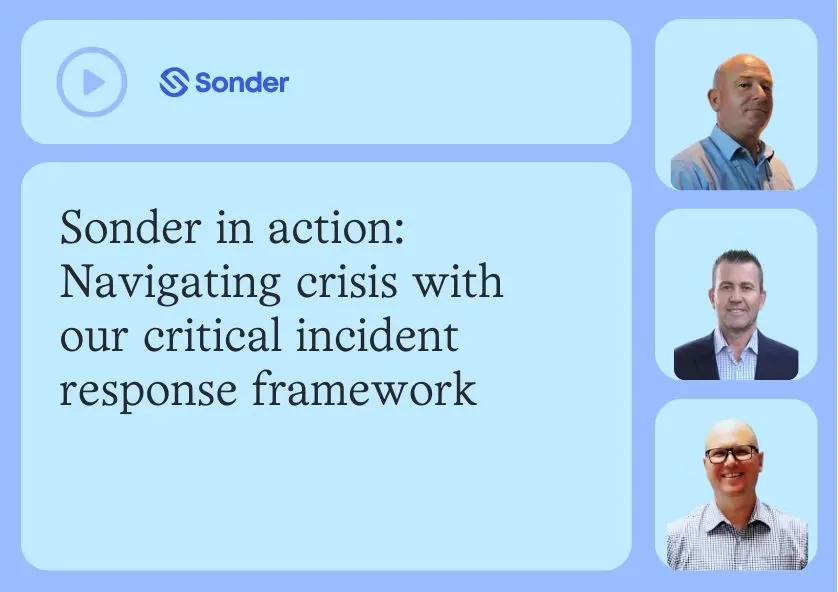 Sonder

Sonder in action: Navigating crisis with our critical incident response framework